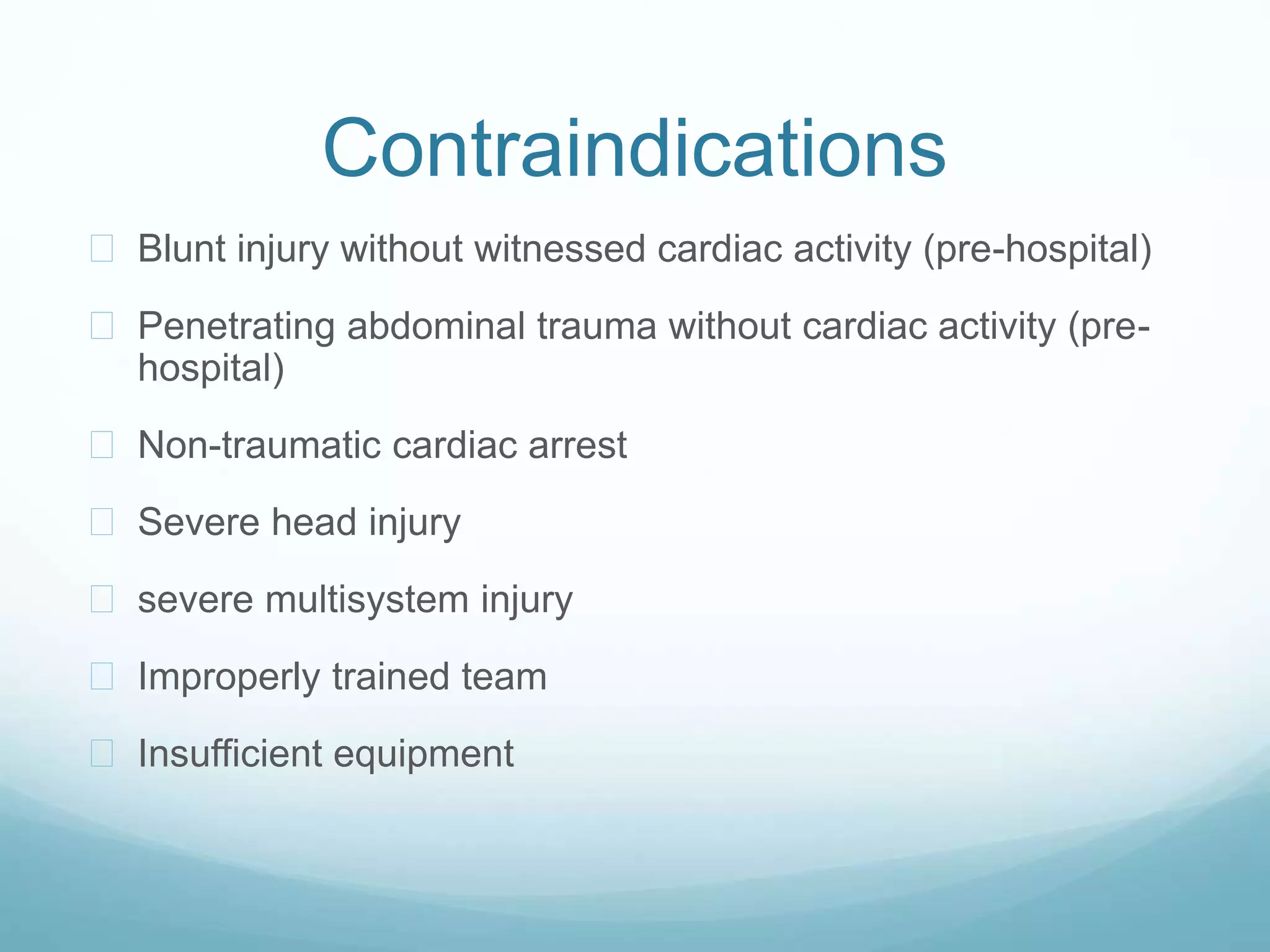 Contraindications

Blunt injury without witnessed cardiac activity (pre-hospital)

Penetrating abdominal trauma without cardiac activity (pre-hospital)

Non-traumatic cardiac arrest

Severe head injury

severe multisystem injury

Improperly trained team

Insufficient equipment